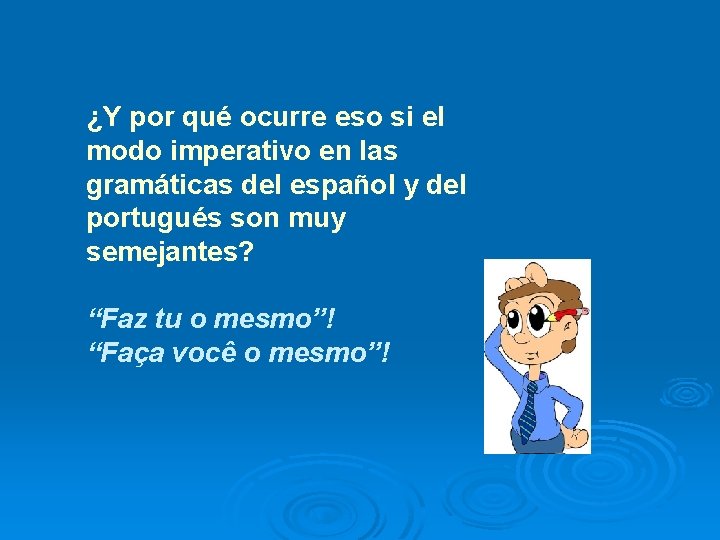 ¿Y por qué ocurre eso si el modo imperativo en las gramáticas del español y del portugués son muy semejantes?

“Faz tu o mesmo”!
“Faça você o mesmo”!